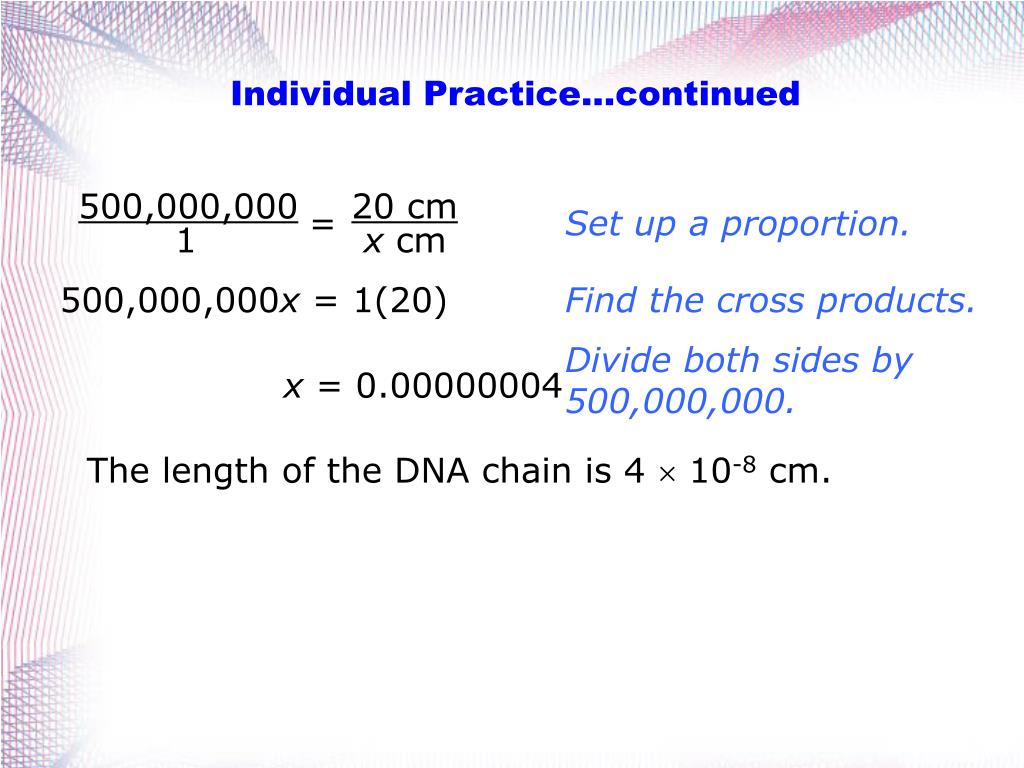 Individual Practice...continued

$\frac{500,000,000}{1} = \frac{20 \text{ cm}}{x \text{ cm}}$

Set up a proportion.

$500,000,000x = 1(20)$

Find the cross products.

$x = 0.00000004$

Divide both sides by 500,000,000.

The length of the DNA chain is $4 \times 10^{-8}$ cm.